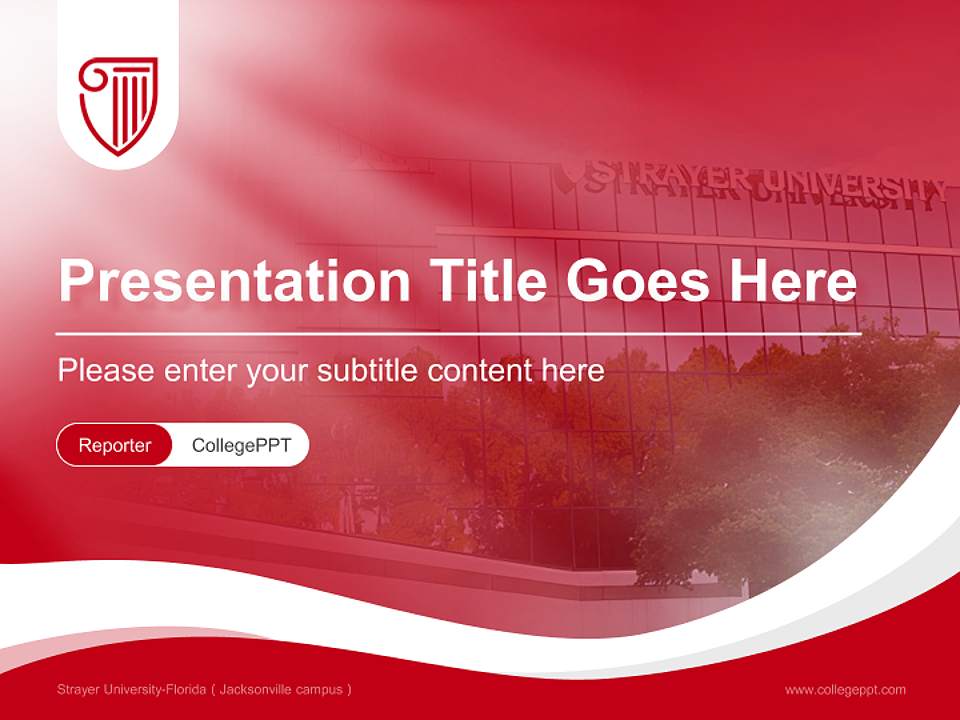 STRAYER UNIVERSITY

Presentation Title Goes Here

Please enter your subtitle content here

Reporter CollegePPT

Strayer University-Florida ( Jacksonville campus )

www.collegeppt.com